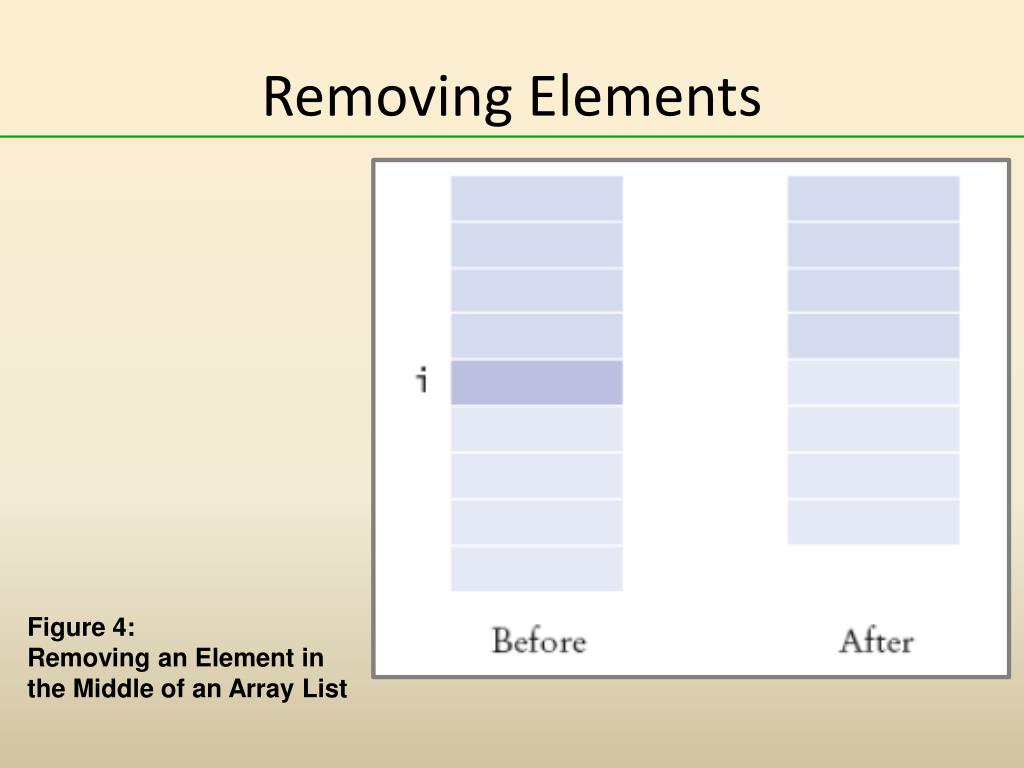 Removing Elements

i

Before

After

Figure 4:
Removing an Element in the Middle of an Array List